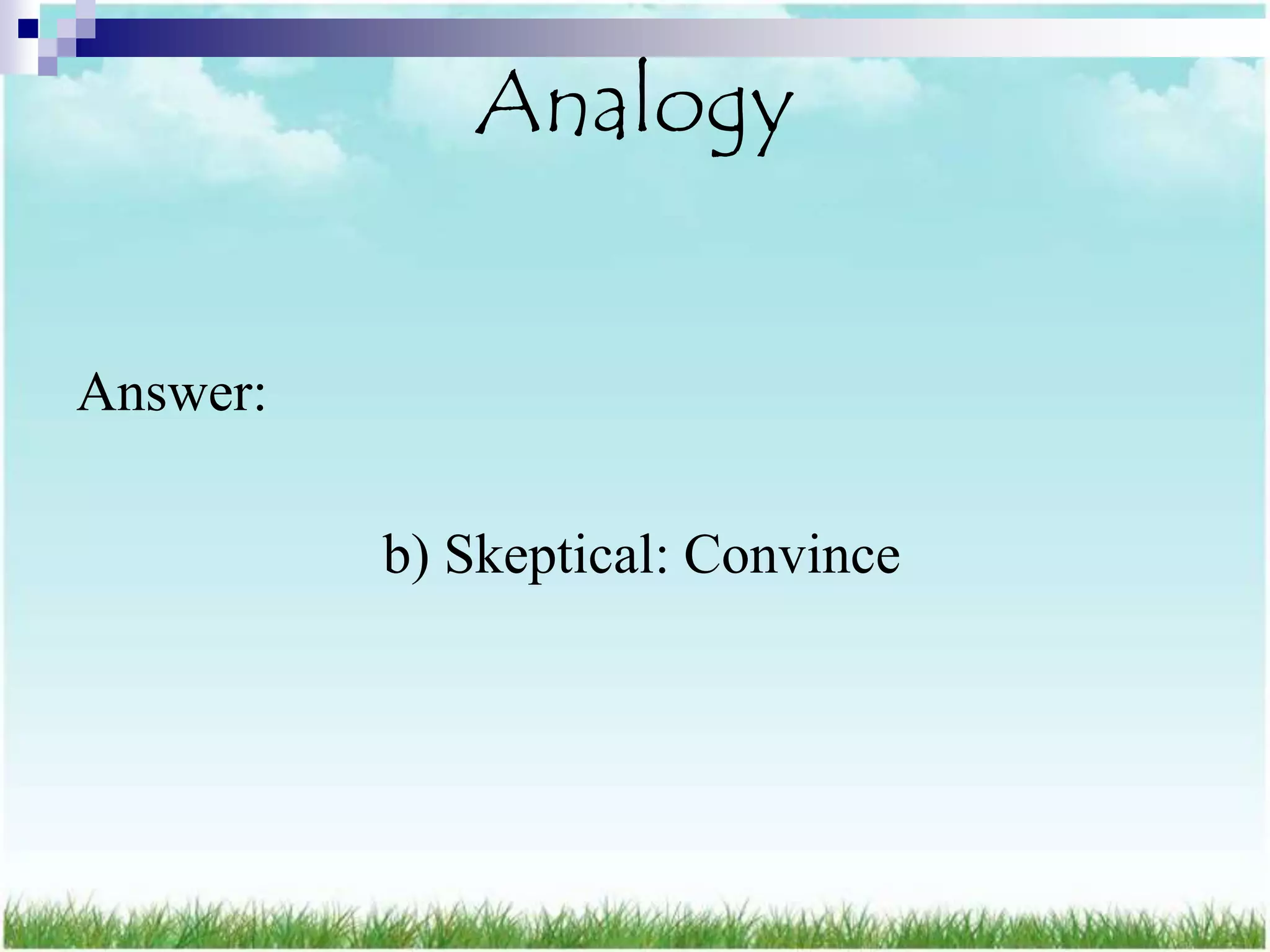 Analogy

Answer:

b) Skeptical: Convince